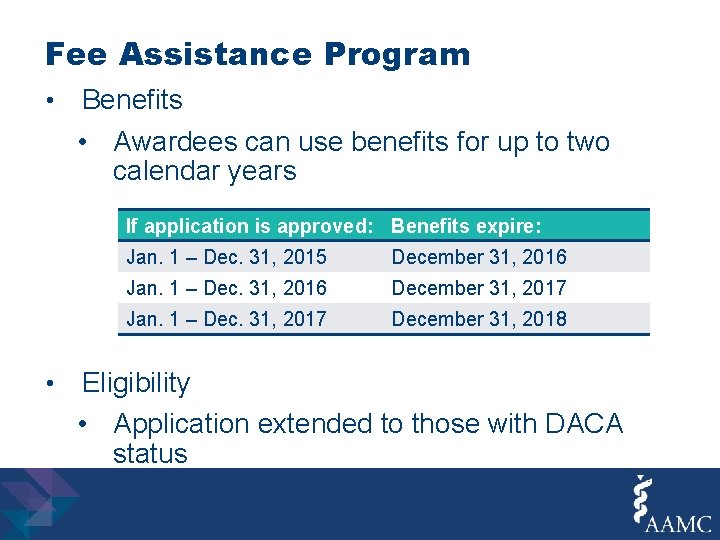 Fee Assistance Program

• Benefits

• Awardees can use benefits for up to two calendar years

| If application is approved: | Benefits expire: |
|---|---|
| Jan. 1 – Dec. 31, 2015 | December 31, 2016 |
| Jan. 1 – Dec. 31, 2016 | December 31, 2017 |
| Jan. 1 – Dec. 31, 2017 | December 31, 2018 |

• Eligibility

• Application extended to those with DACA status

AAMC